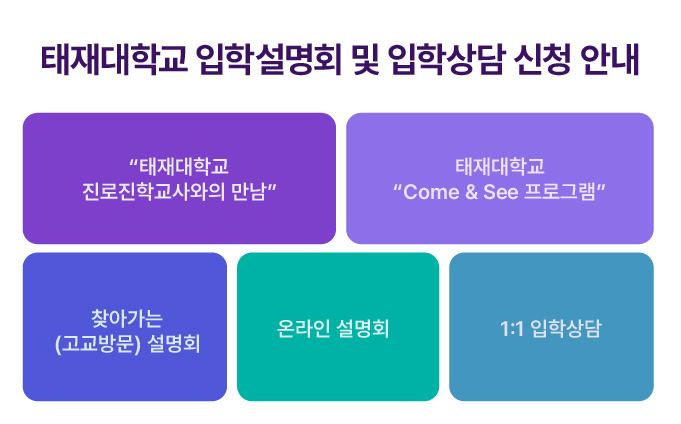 태재대학교 입학설명회 및 입학상담 신청 안내

“태재대학교 진로진학교사와의 만남”

태재대학교 “Come & See 프로그램”

찾아가는 (고교방문) 설명회

온라인 설명회

1:1 입학상담